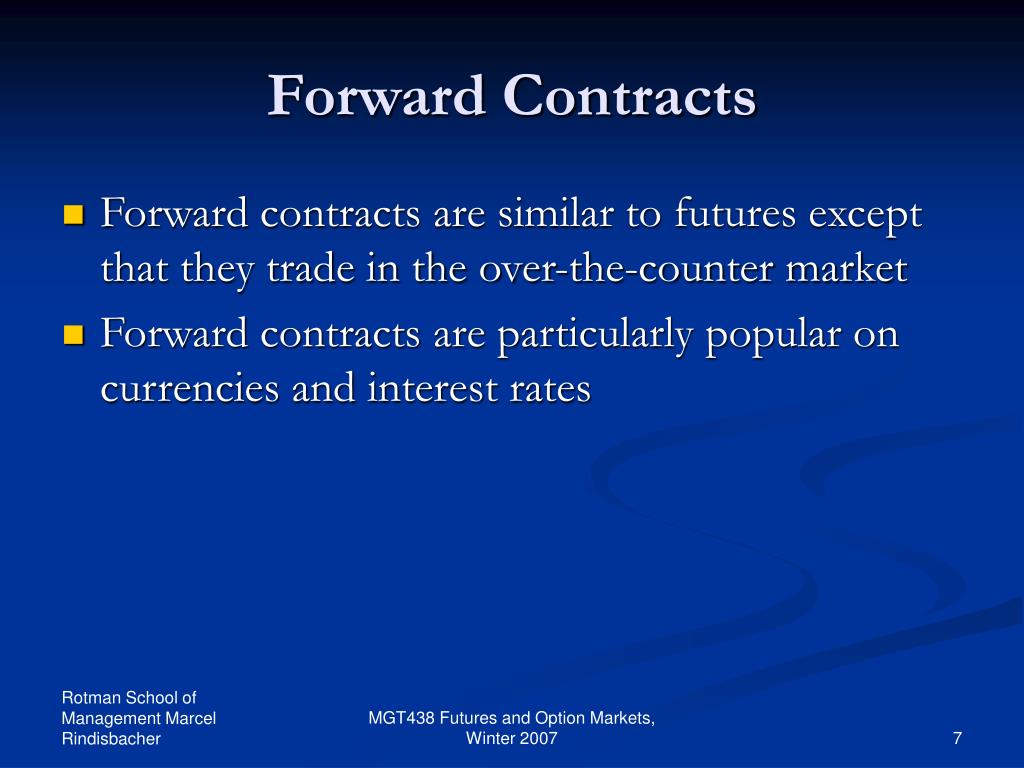 Forward Contracts

Forward contracts are similar to futures except that they trade in the over-the-counter market

Forward contracts are particularly popular on currencies and interest rates

Rotman School of Management Marcel Rindisbacher

MGT438 Futures and Option Markets, Winter 2007

7